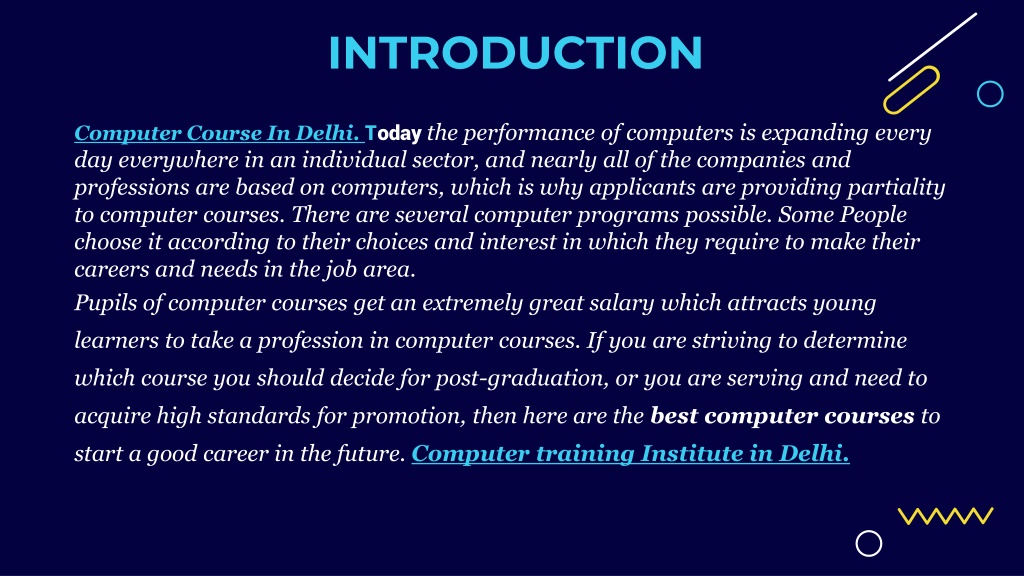 INTRODUCTION

Computer Course In Delhi. Today the performance of computers is expanding every day everywhere in an individual sector, and nearly all of the companies and professions are based on computers, which is why applicants are providing partiality to computer courses. There are several computer programs possible. Some People choose it according to their choices and interest in which they require to make their careers and needs in the job area.

Pupils of computer courses get an extremely great salary which attracts young learners to take a profession in computer courses. If you are striving to determine which course you should decide for post-graduation, or you are serving and need to acquire high standards for promotion, then here are the best computer courses to start a good career in the future. Computer training Institute in Delhi.